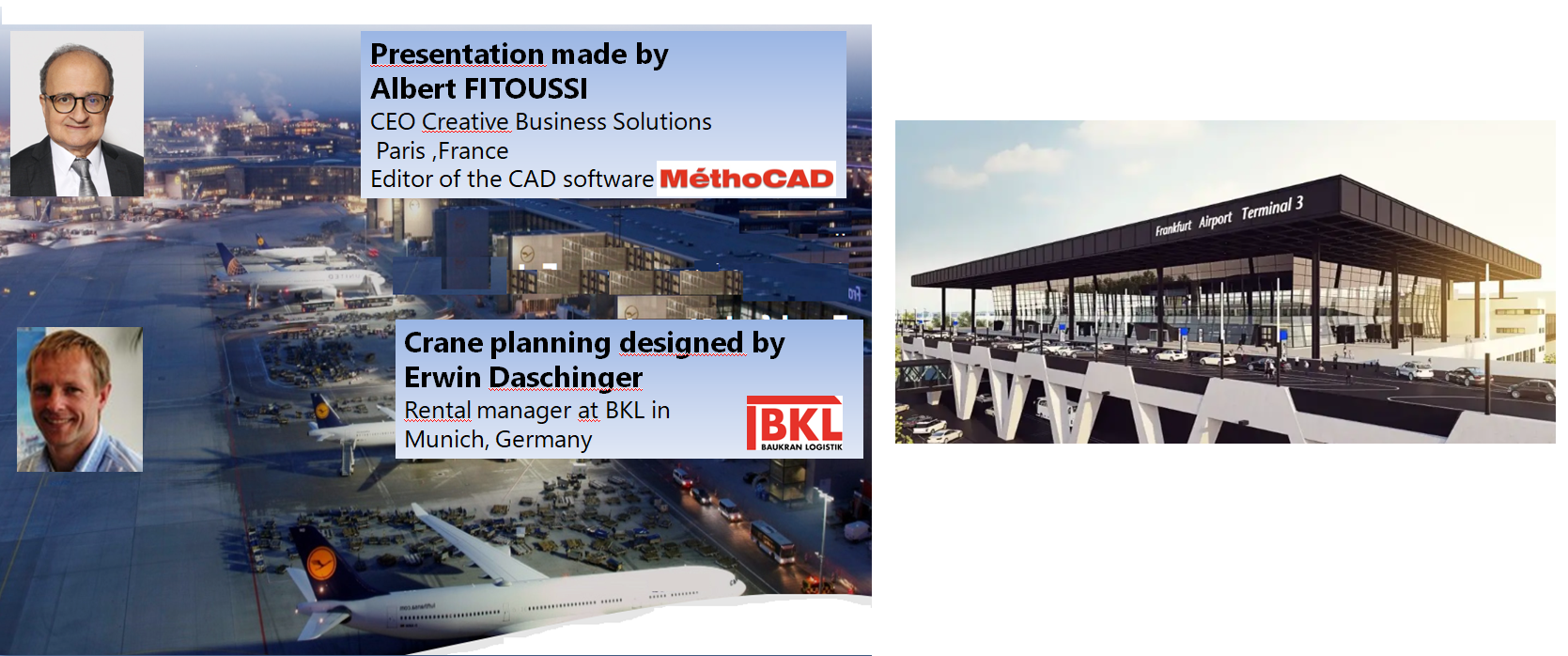 Presentation made by
Albert FITOUSSI
CEO Creative Business Solutions
Paris ,France
Editor of the CAD software MéthoCAD

Crane planning designed by
Erwin Daschinger
Rental manager at BKL in
Munich, Germany

BKL
BAUKRAN LOGISTIK

Frankfurt Airport Terminal 3